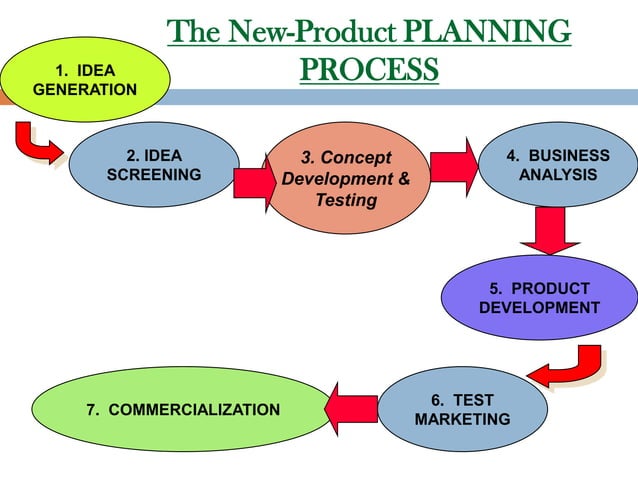 The New-Product PLANNING PROCESS

1. IDEA GENERATION

2. IDEA SCREENING

3. Concept Development & Testing

4. BUSINESS ANALYSIS

5. PRODUCT DEVELOPMENT

6. TEST MARKETING

7. COMMERCIALIZATION